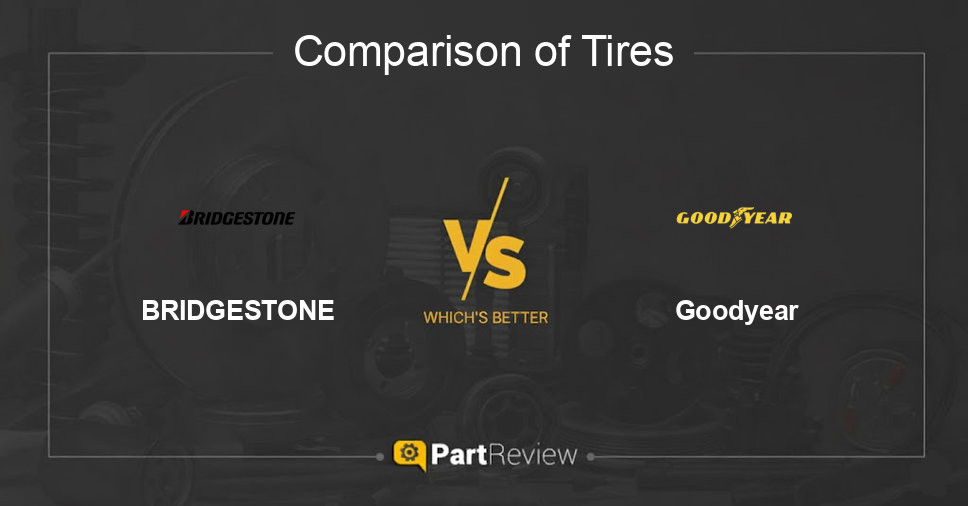 Comparison of Tires

BRIDGESTONE

BRIDGESTONE

VS

WHICH'S BETTER

GOODYEAR

Goodyear

PartReview